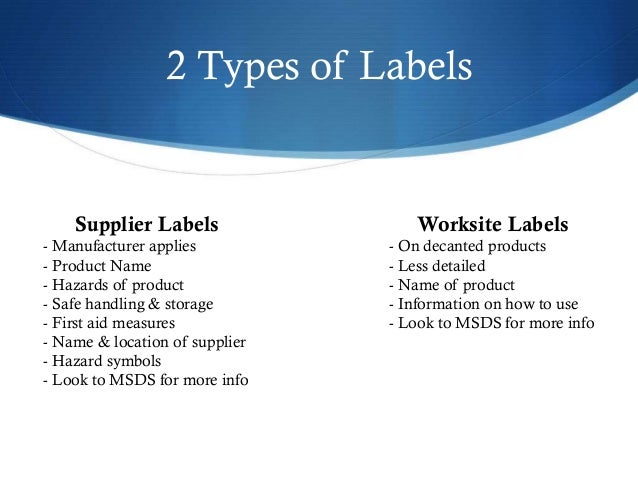 2 Types of Labels

Supplier Labels
- Manufacturer applies
- Product Name
- Hazards of product
- Safe handling & storage
- First aid measures
- Name & location of supplier
- Hazard symbols
- Look to MSDS for more info

Worksite Labels
- On decanted products
- Less detailed
- Name of product
- Information on how to use
- Look to MSDS for more info